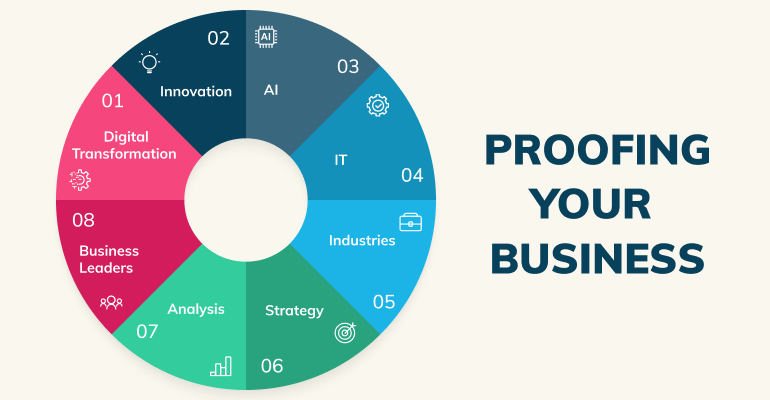 01
Digital Transformation

02
Innovation

AI
AI
03

IT
04

Industries
05

Strategy
06

Analysis
07

08
Business Leaders

PROOFING YOUR BUSINESS